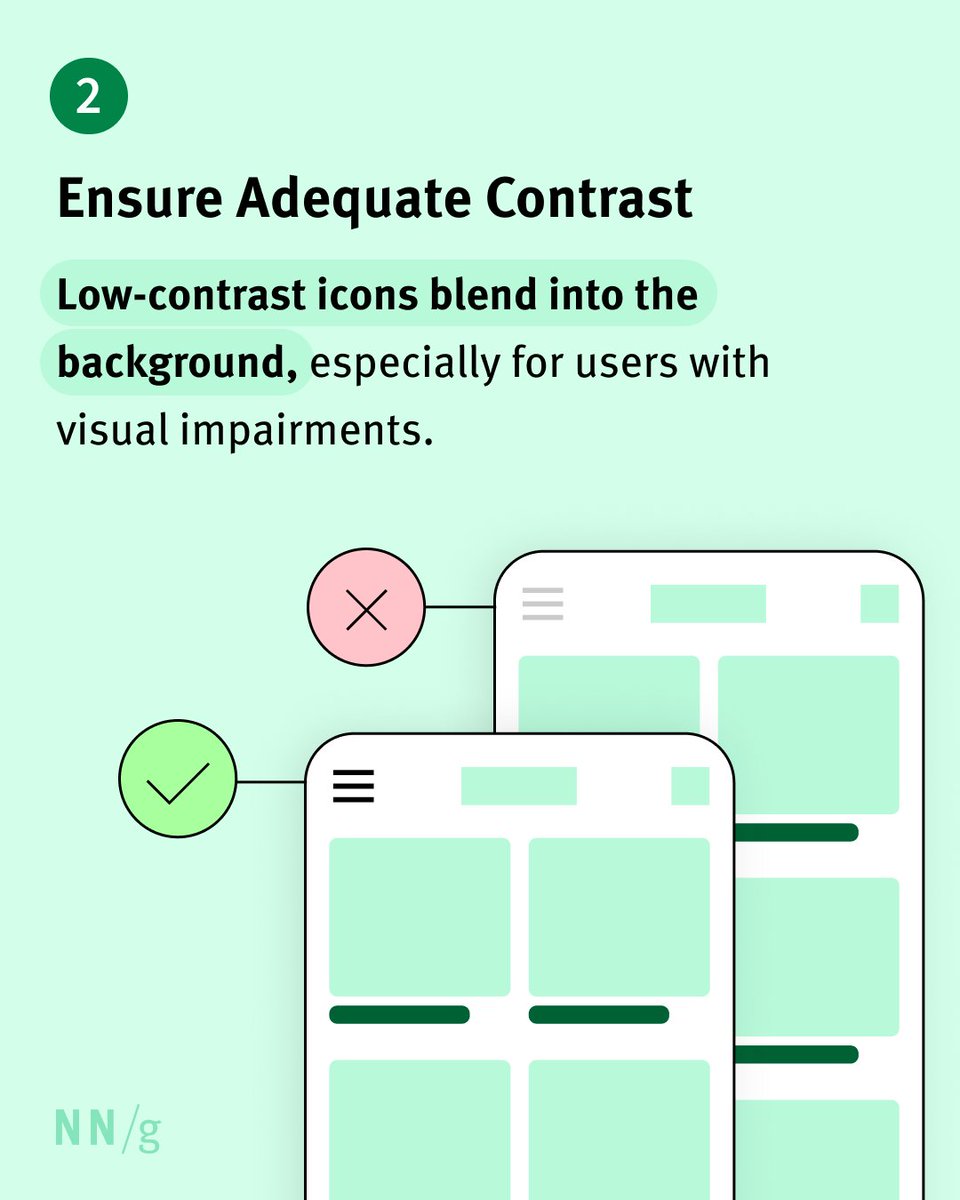 2

Ensure Adequate Contrast

Low-contrast icons blend into the background, especially for users with visual impairments.

NN/g